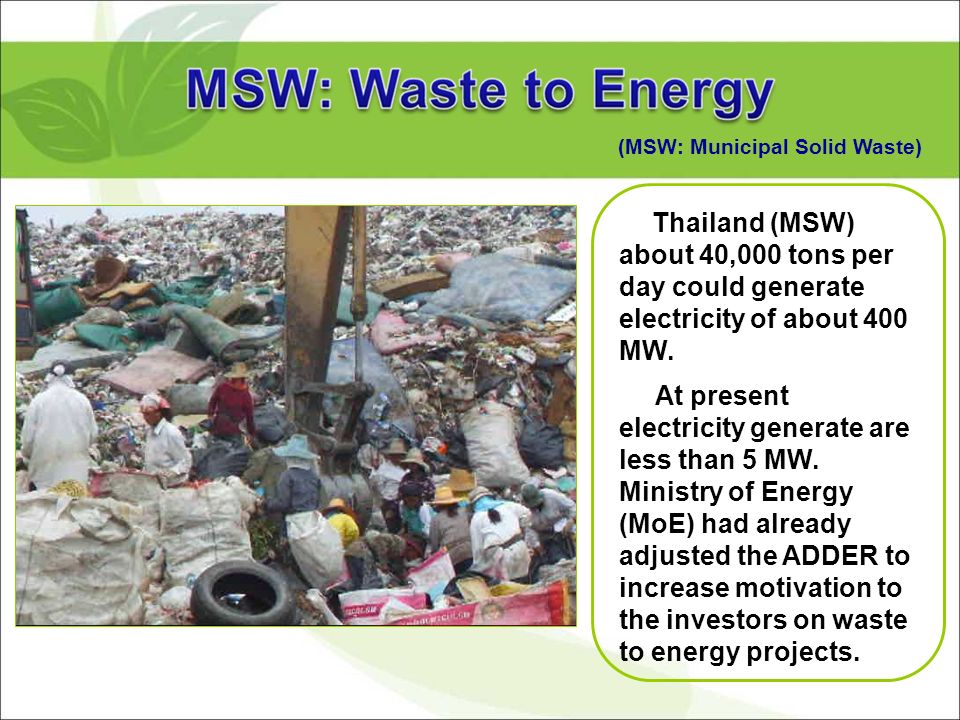 MSW: Waste to Energy

(MSW: Municipal Solid Waste)

Thailand (MSW) about 40,000 tons per day could generate electricity of about 400 MW.

At present electricity generate are less than 5 MW. Ministry of Energy (MoE) had already adjusted the ADDER to increase motivation to the investors on waste to energy projects.